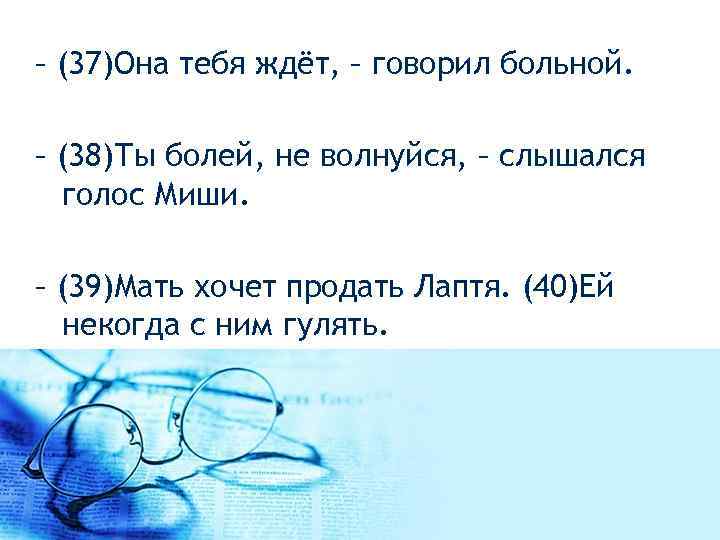 – (37)Она тебя ждёт, – говорил больной.

– (38)Ты болей, не волнуйся, – слышался голос Миши.

– (39)Мать хочет продать Лаптя. (40)Ей некогда с ним гулять.